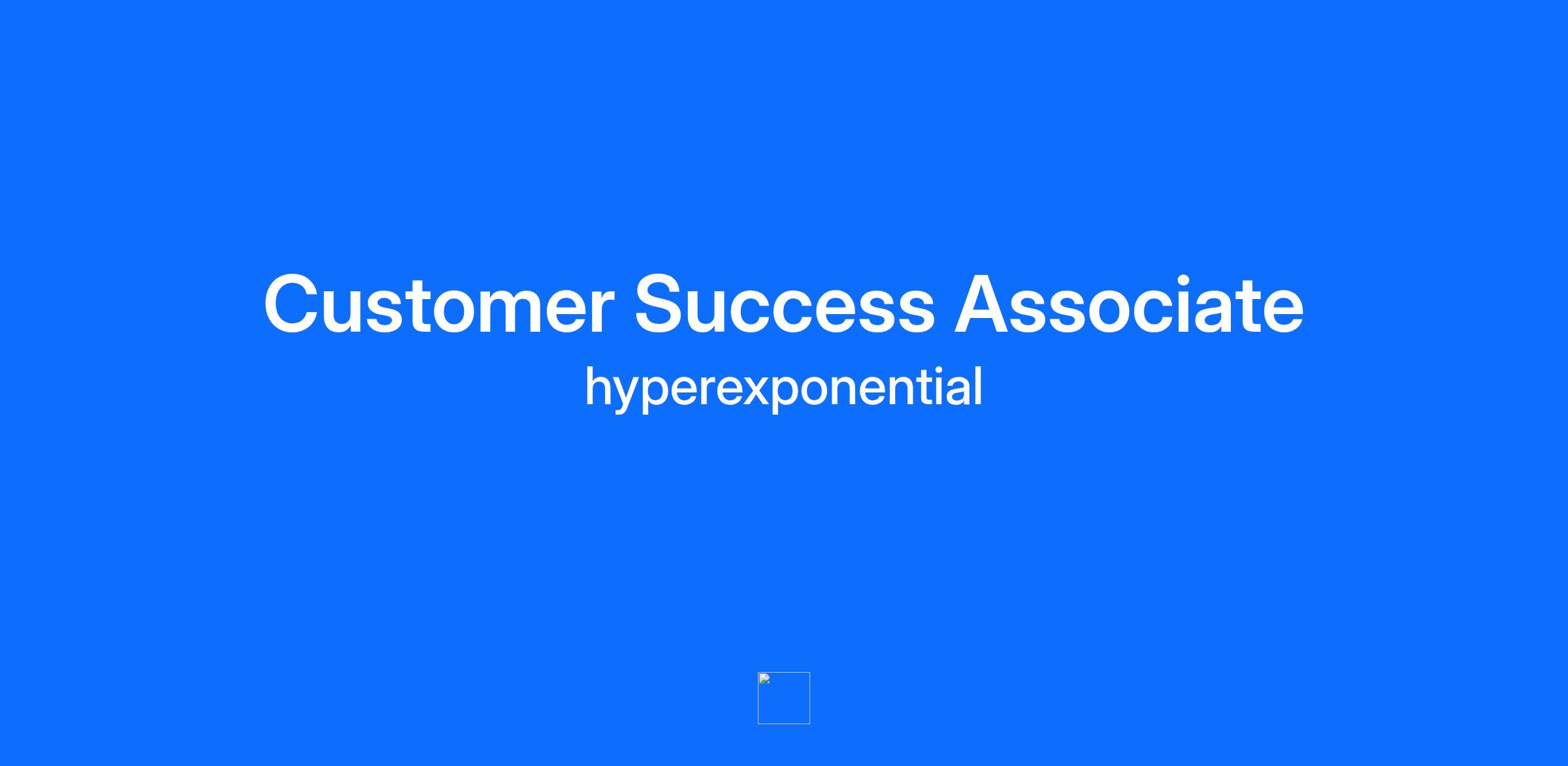 Customer Success Associate
hyperexponential